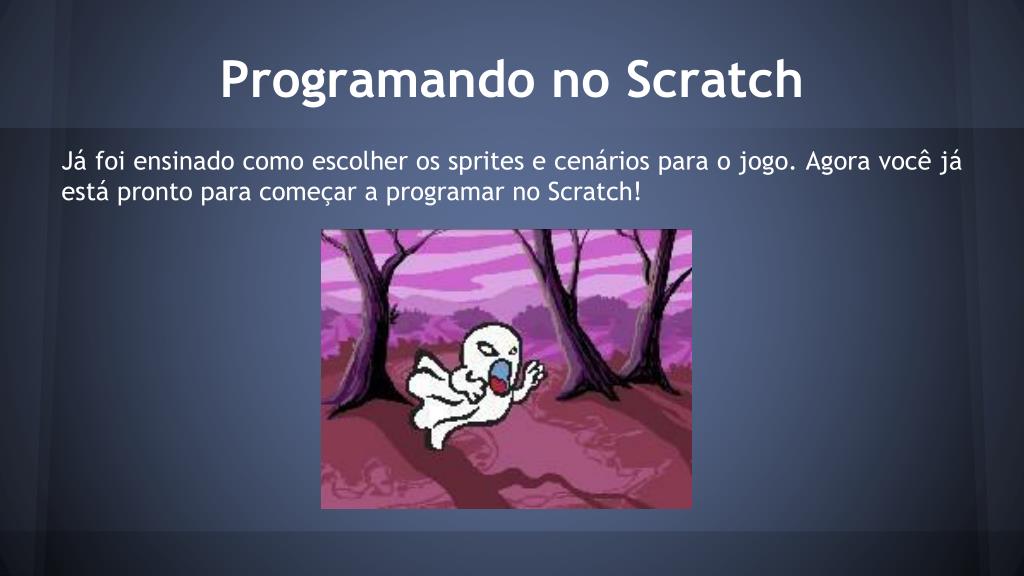 Programando no Scratch

Já foi ensinado como escolher os sprites e cenários para o jogo. Agora você já está pronto para começar a programar no Scratch!